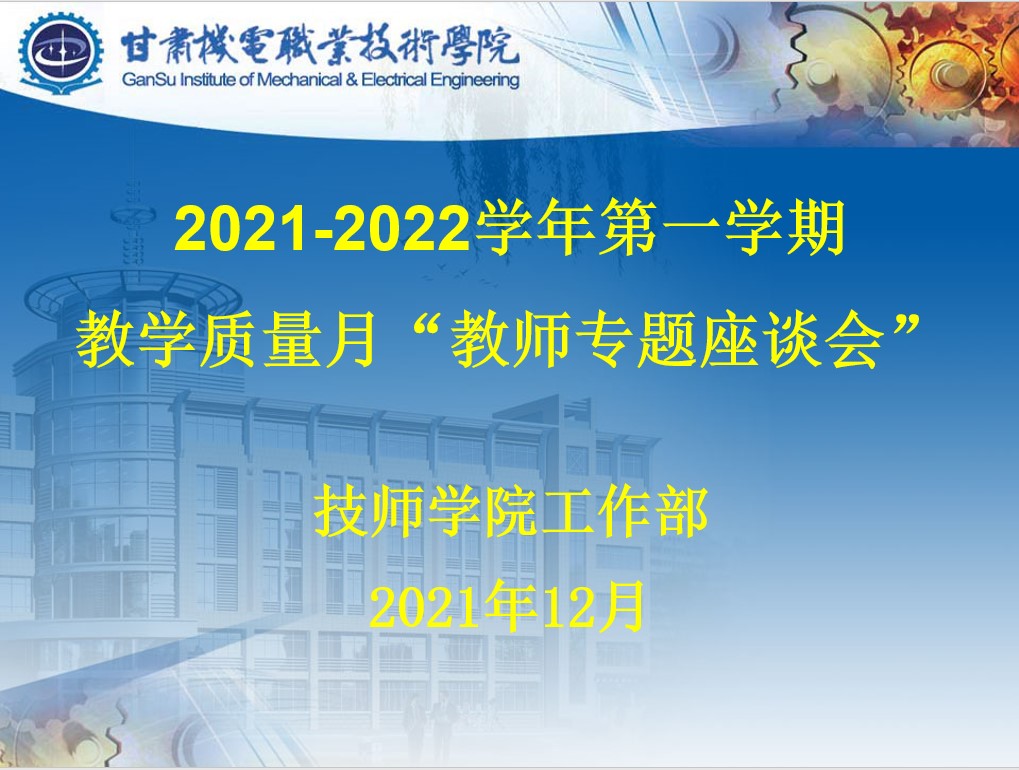 甘肅機電職業技術學院
GanSu Institute of Mechanical & Electrical Engineering

2021-2022学年第一学期

教学质量月“教师专题座谈会”

技师学院工作部

2021年12月